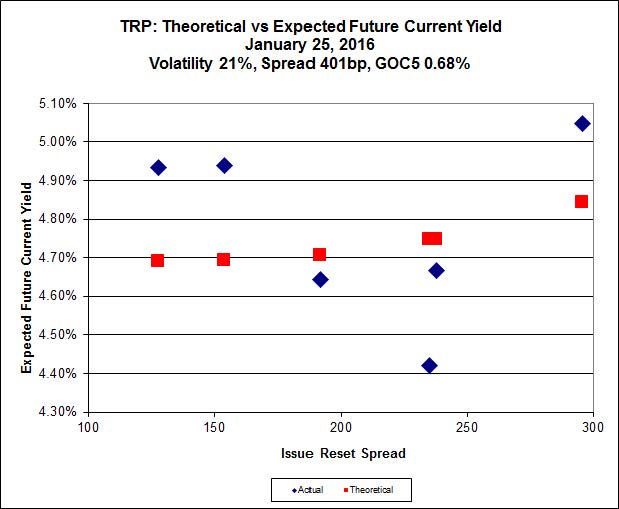 TRP: Theoretical vs Expected Future Current Yield
January 25, 2016
Volatility 21%, Spread 401bp, GOC5 0.68%

Expected Future Current Yield

5.10%
5.00%
4.90%
4.80%
4.70%
4.60%
4.50%
4.40%
4.30%

100 150 200 250 300

Issue Reset Spread

Actual Theoretical